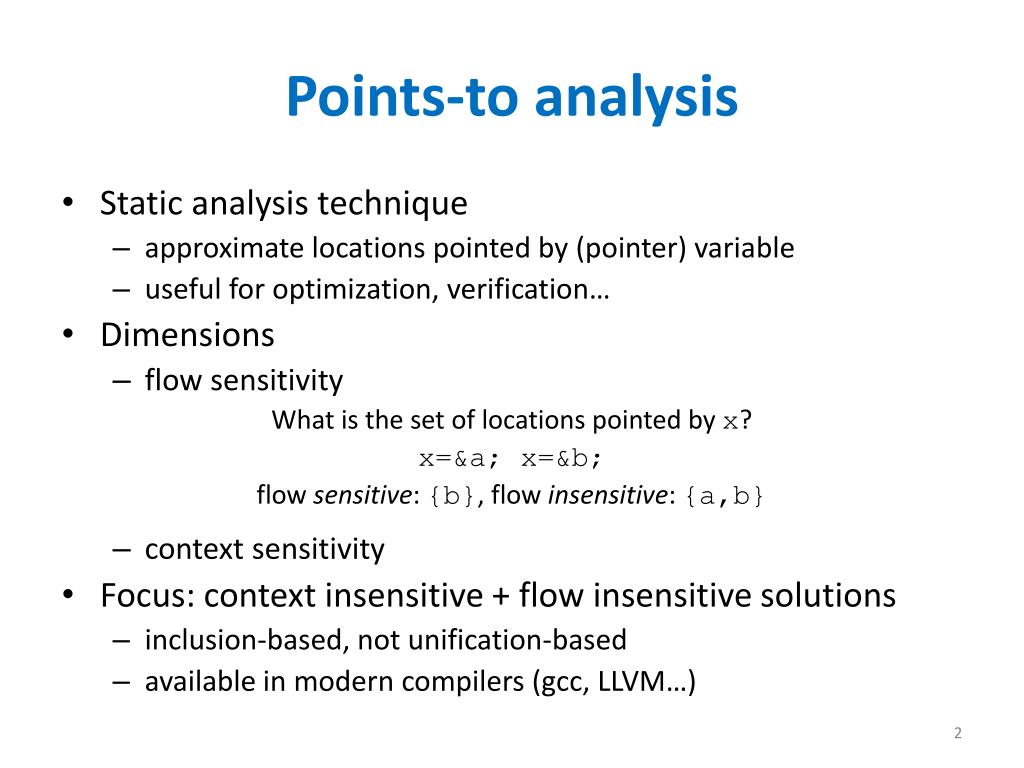 Points-to analysis

• Static analysis technique
– approximate locations pointed by (pointer) variable
– useful for optimization, verification…
• Dimensions
– flow sensitivity

What is the set of locations pointed by x?
x=&a; x=&b;
flow sensitive: {b}, flow insensitive: {a,b}

– context sensitivity
• Focus: context insensitive + flow insensitive solutions
– inclusion-based, not unification-based
– available in modern compilers (gcc, LLVM…)

2